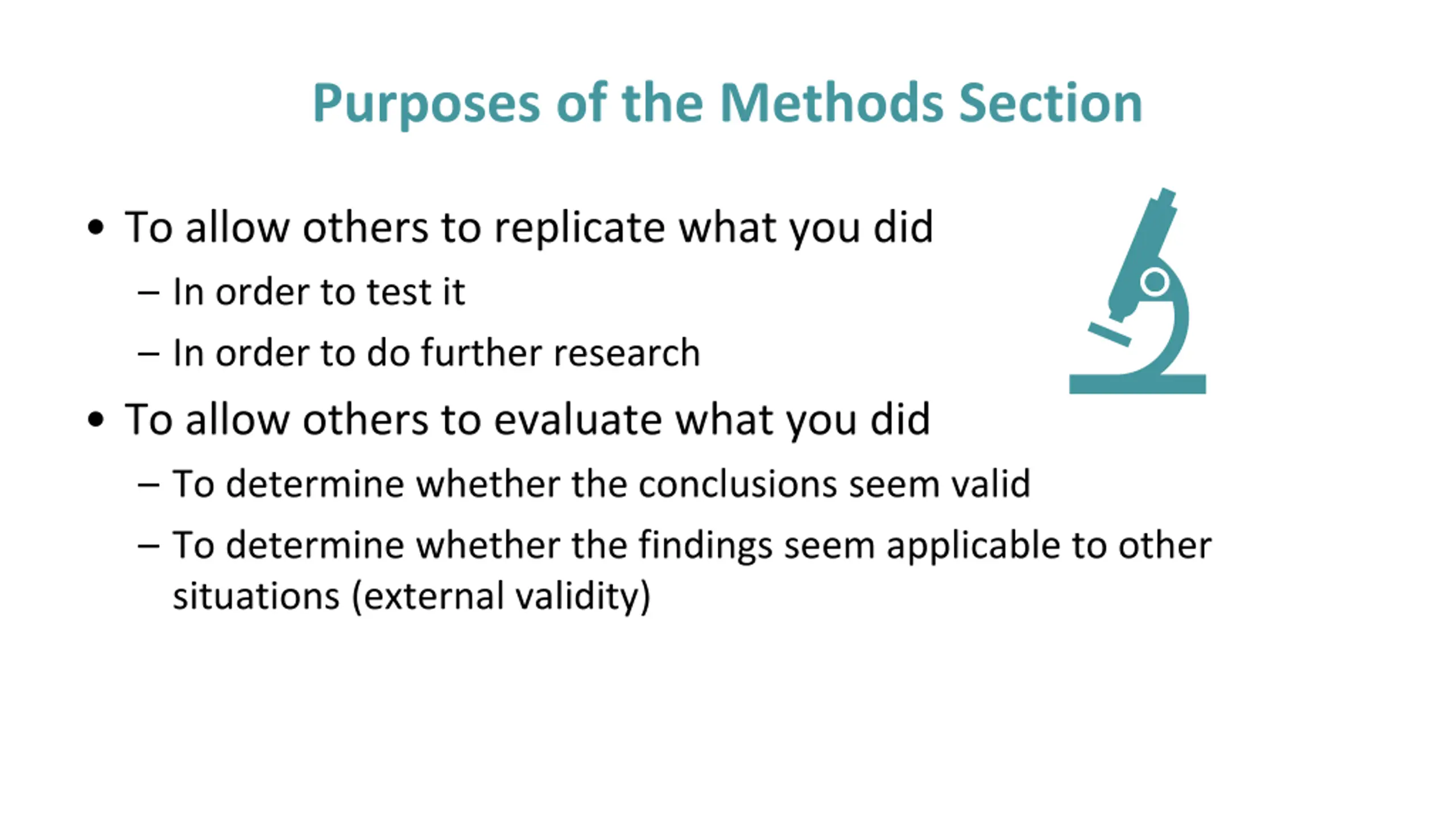 Purposes of the Methods Section

• To allow others to replicate what you did
– In order to test it
– In order to do further research

• To allow others to evaluate what you did
– To determine whether the conclusions seem valid
– To determine whether the findings seem applicable to other situations (external validity)